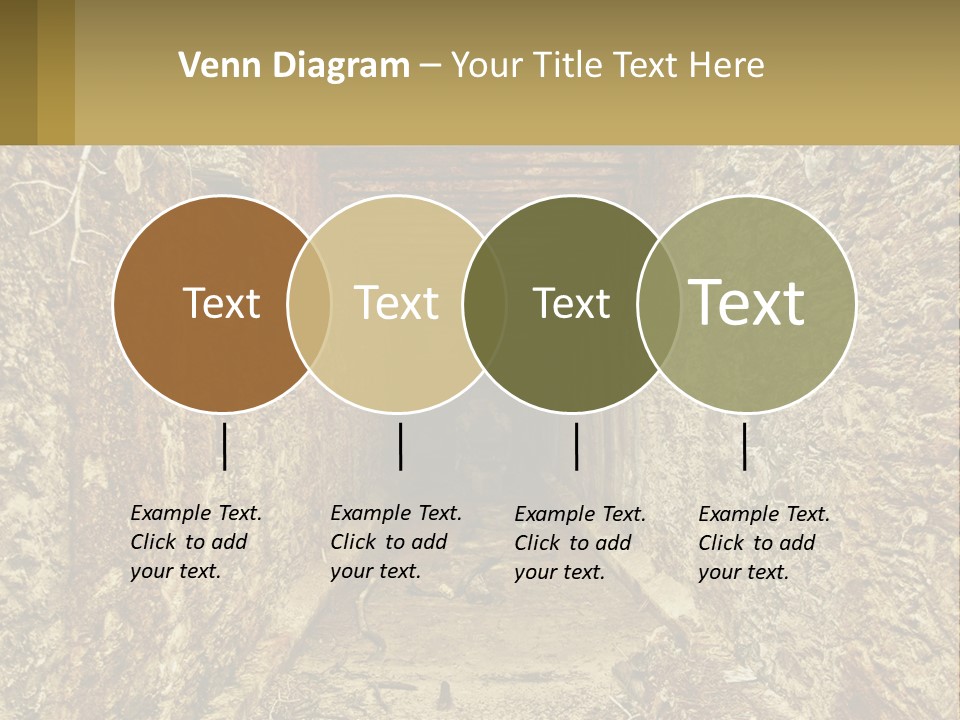 Venn Diagram – Your Title Text Here

Text

Text

Text

Text

Example Text. Click to add your text.

Example Text. Click to add your text.

Example Text. Click to add your text.

Example Text. Click to add your text.